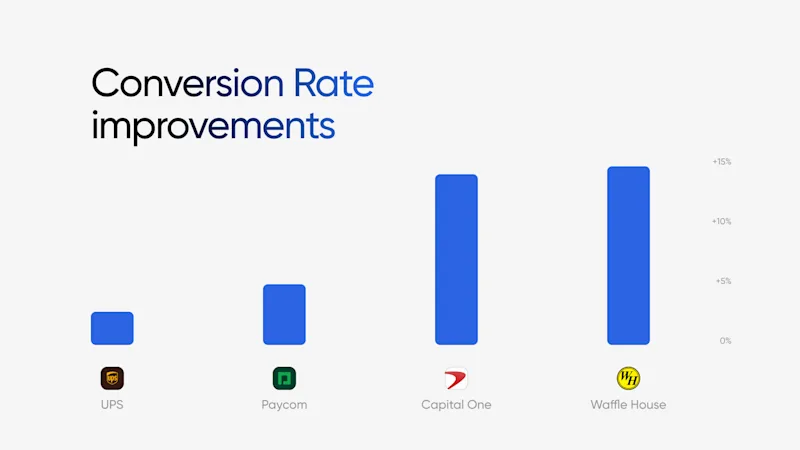 Conversion Rate improvements

+15%
+10%
+5%
0%

UPS
Paycom
Capital One
WH
Waffle House